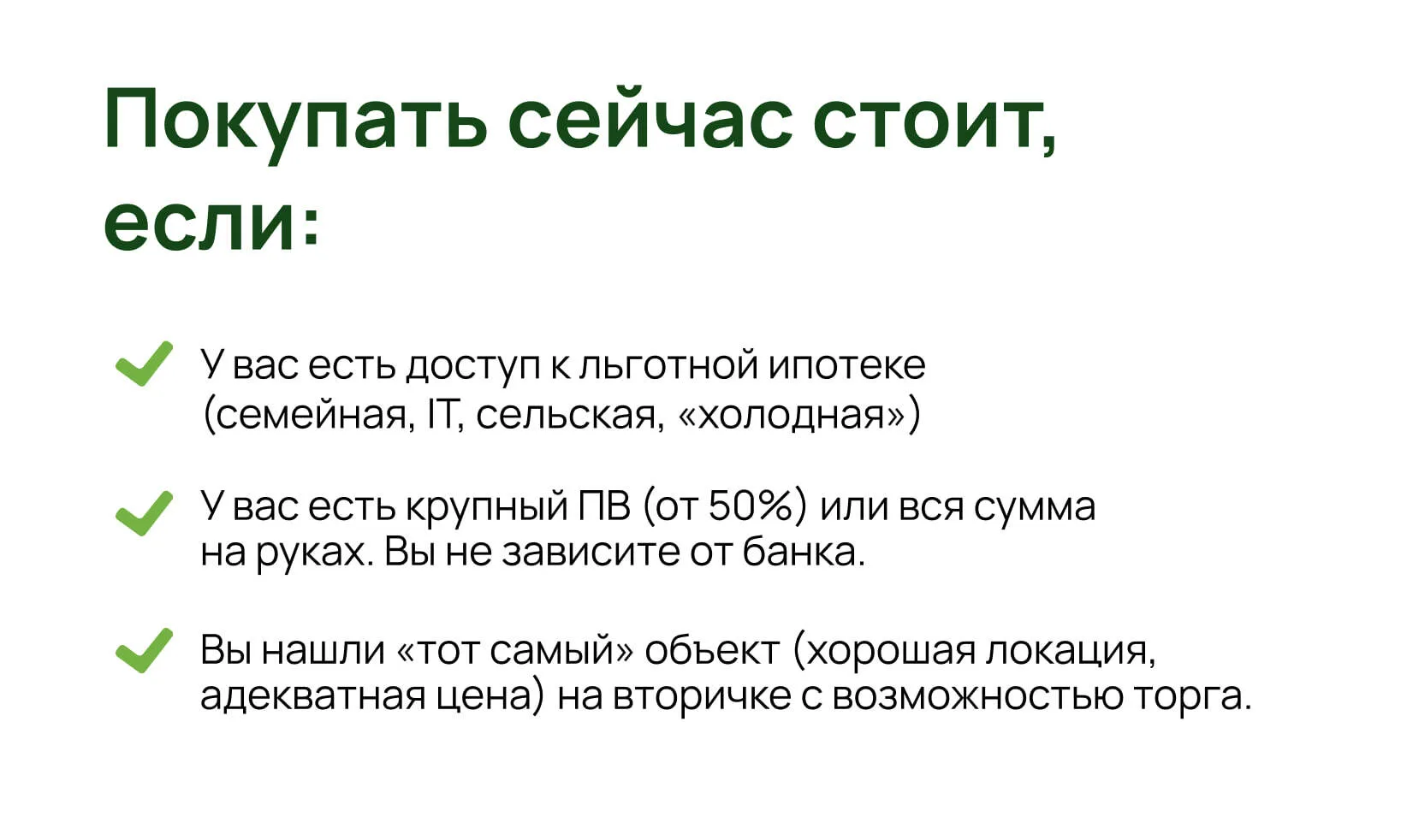 Покупать сейчас стоит, если:

У вас есть доступ к льготной ипотеке (семейная, IT, сельская, «холодная»)

У вас есть крупный ПВ (от 50%) или вся сумма на руках. Вы не зависите от банка.

Вы нашли «тот самый» объект (хорошая локация, адекватная цена) на вторичке с возможностью торга.